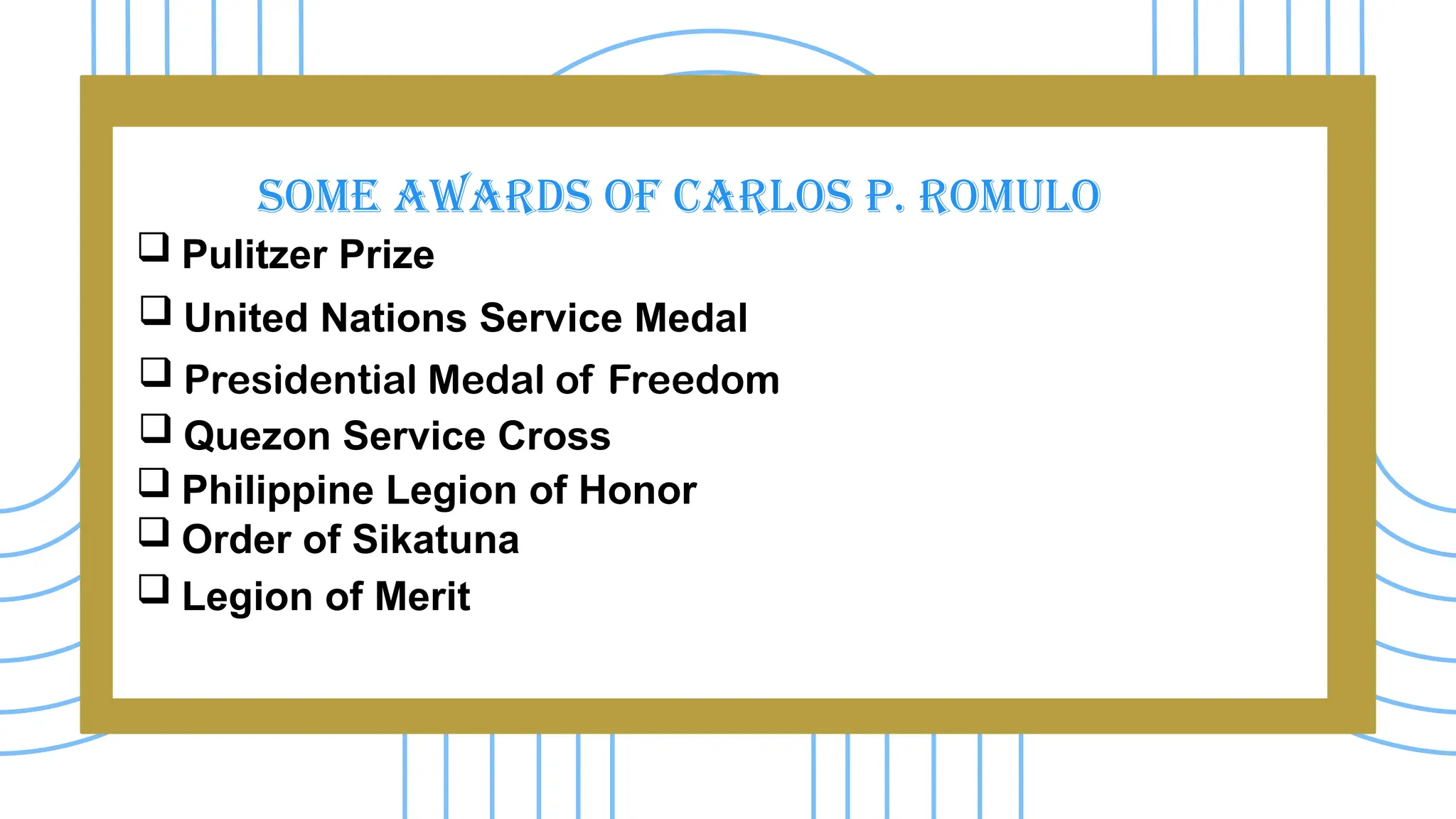 SOME AWARDS OF CARLOS P. ROMULO

❑ Pulitzer Prize
❑ United Nations Service Medal
❑ Presidential Medal of Freedom
❑ Quezon Service Cross
❑ Philippine Legion of Honor
❑ Order of Sikatuna
❑ Legion of Merit